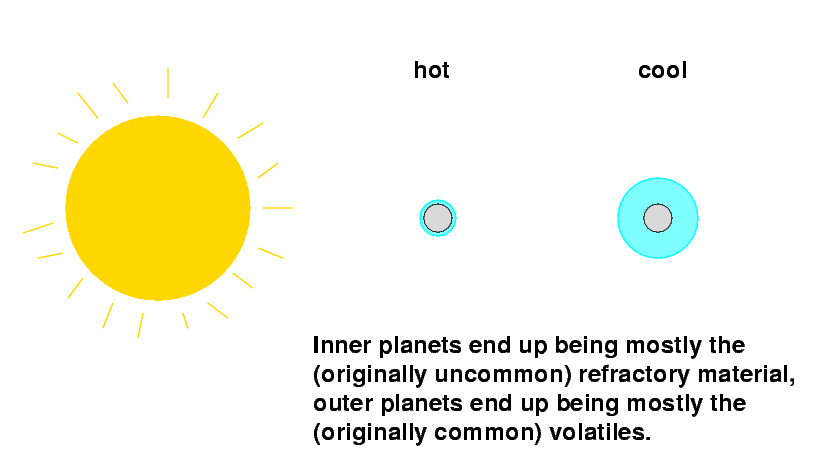 hot

cool

Inner planets end up being mostly the (originally uncommon) refractory material, outer planets end up being mostly the (originally common) volatiles.